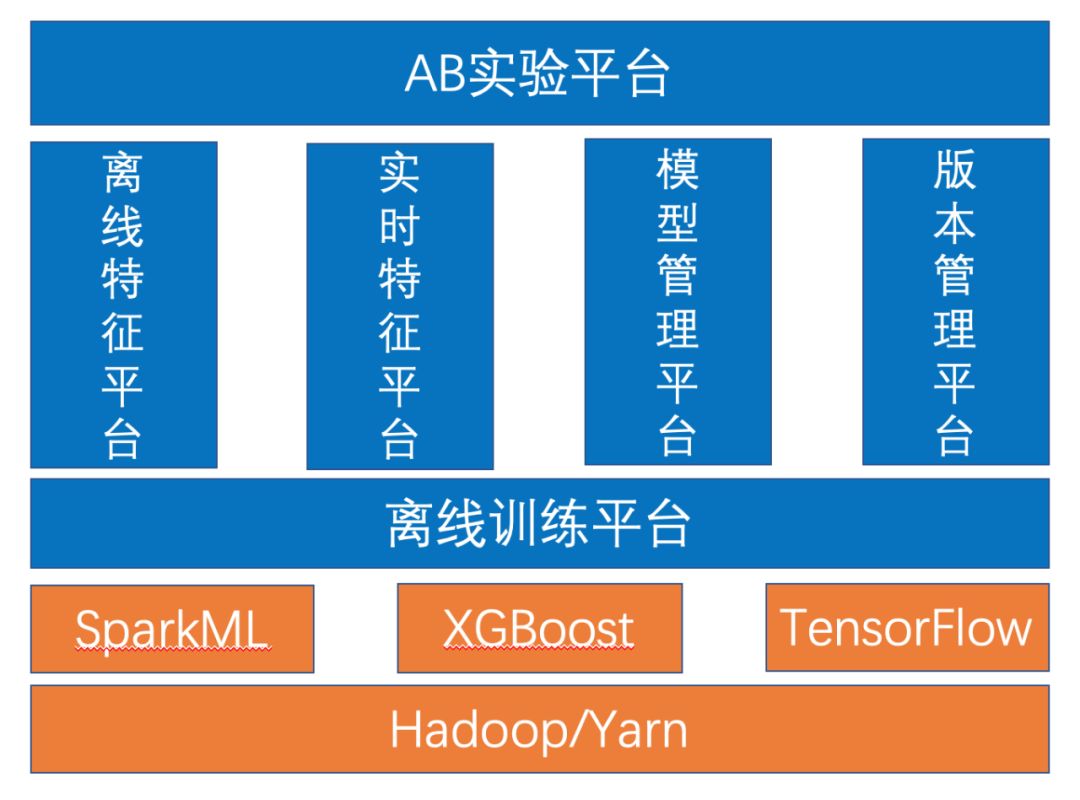 AB实验平台

离线特征平台

实时特征平台

模型管理平台

版本管理平台

离线训练平台

SparkML

XGBoost

TensorFlow

Hadoop/Yarn